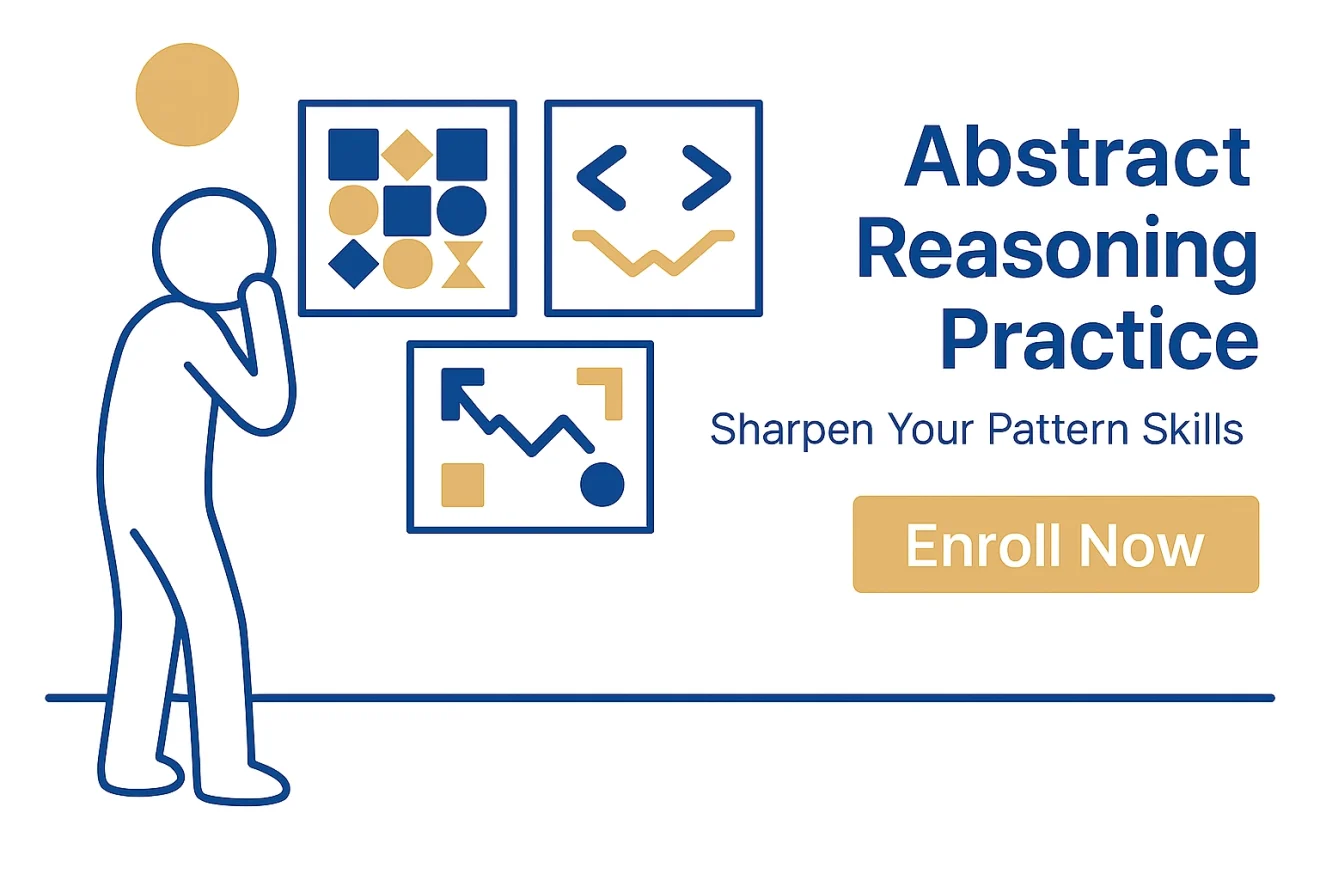 Abstract Reasoning Practice

Sharpen Your Pattern Skills

Enroll Now